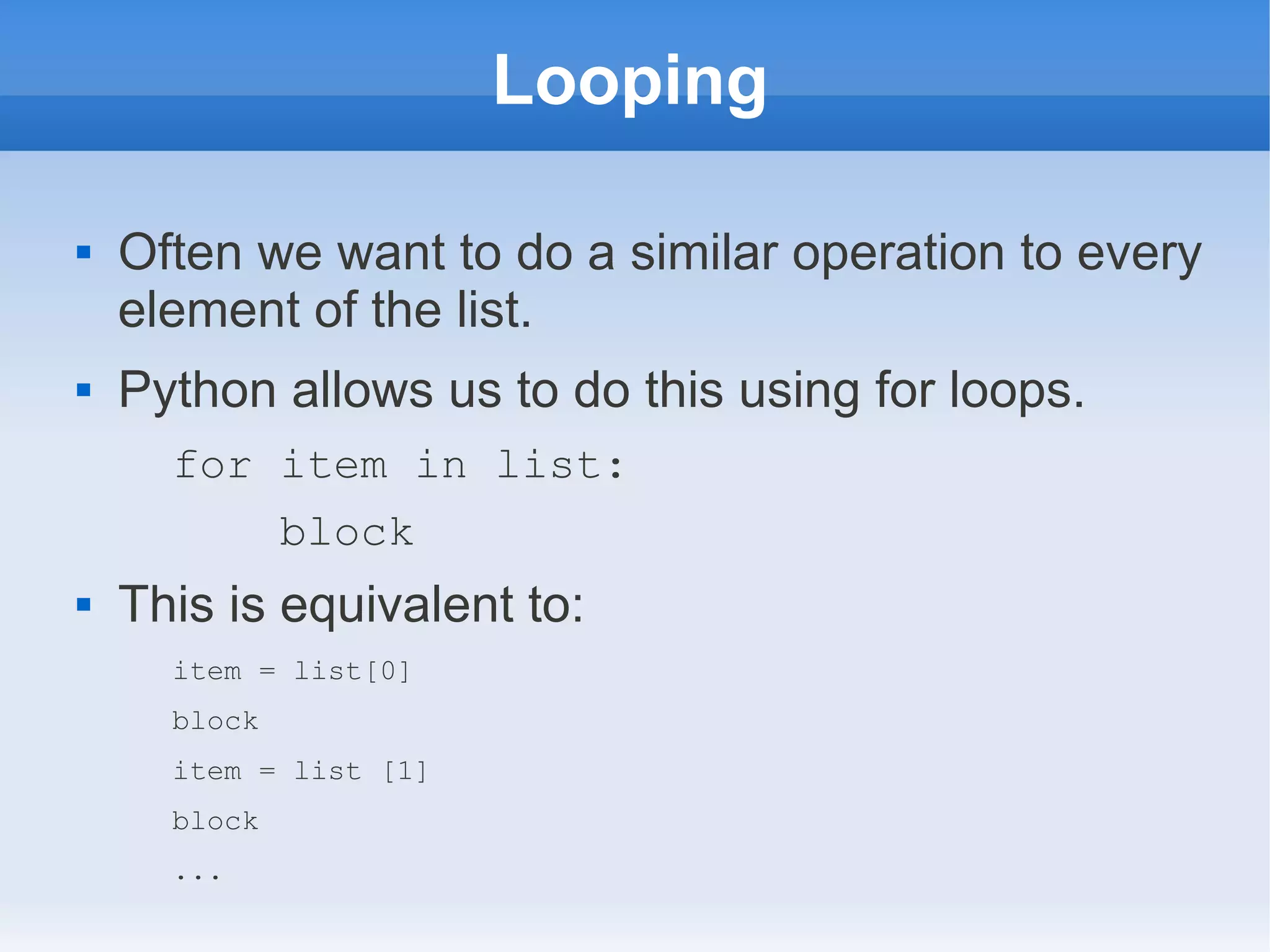 Looping

▪ Often we want to do a similar operation to every element of the list.

▪ Python allows us to do this using for loops.

for item in list:

    block

▪ This is equivalent to:

item = list[0]

block

item = list [1]

block

...